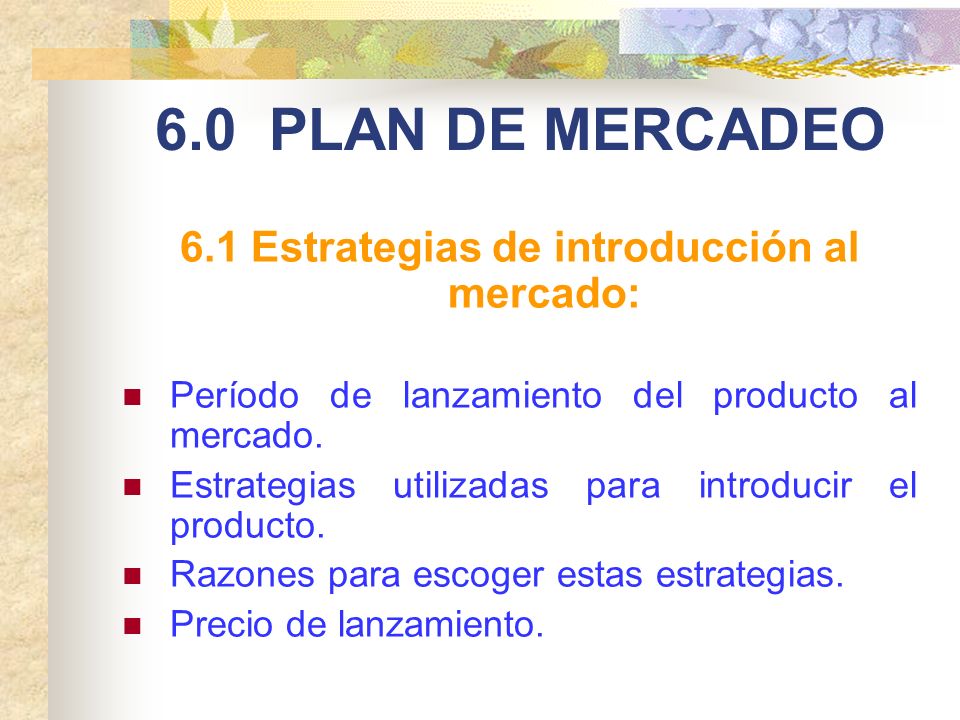 6.0 PLAN DE MERCADEO

6.1 Estrategias de introducción al mercado:

- Período de lanzamiento del producto al mercado.
- Estrategias utilizadas para introducir el producto.
- Razones para escoger estas estrategias.
- Precio de lanzamiento.